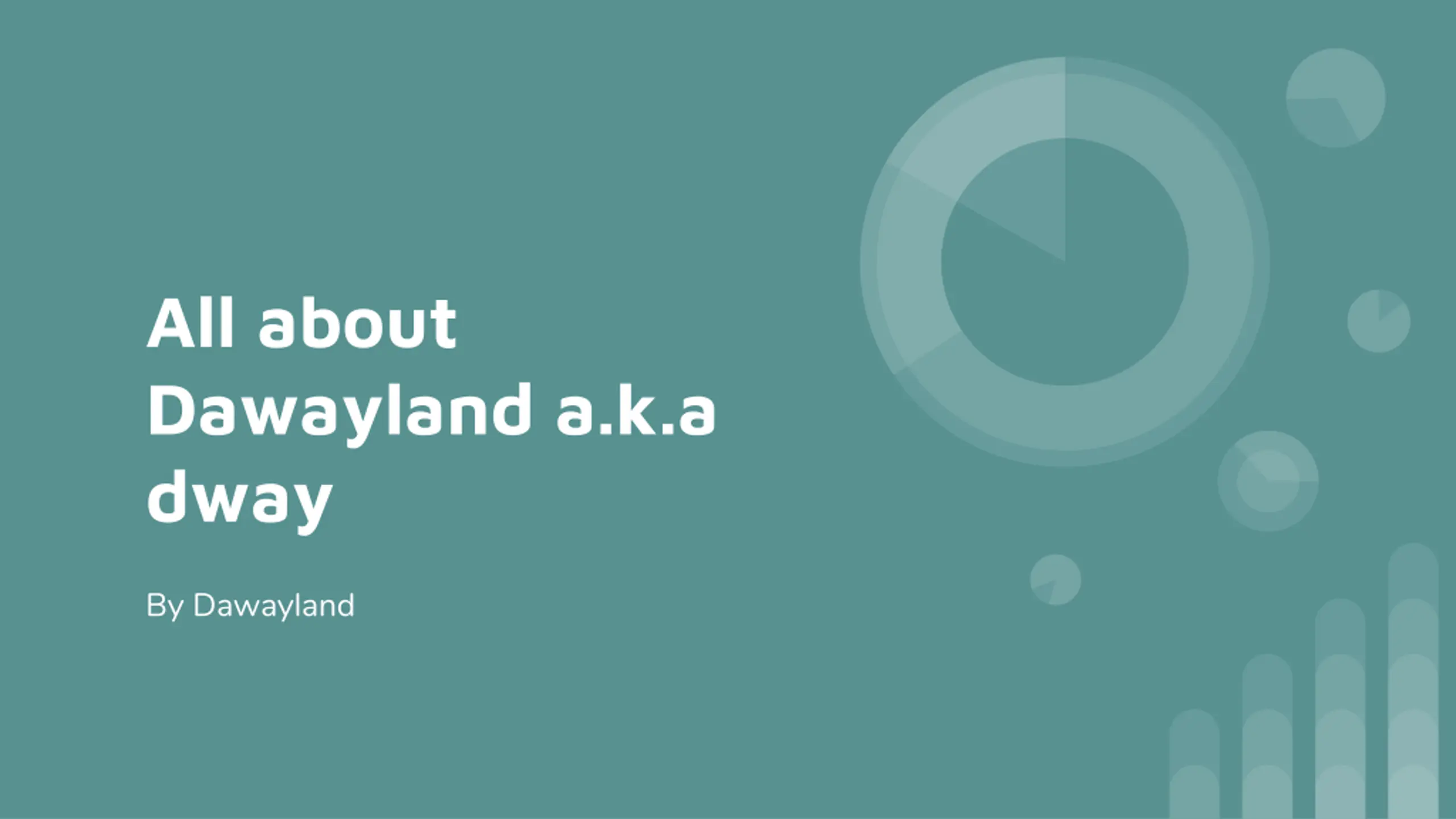 All about Dawayland a.k.a dway

By Dawayland